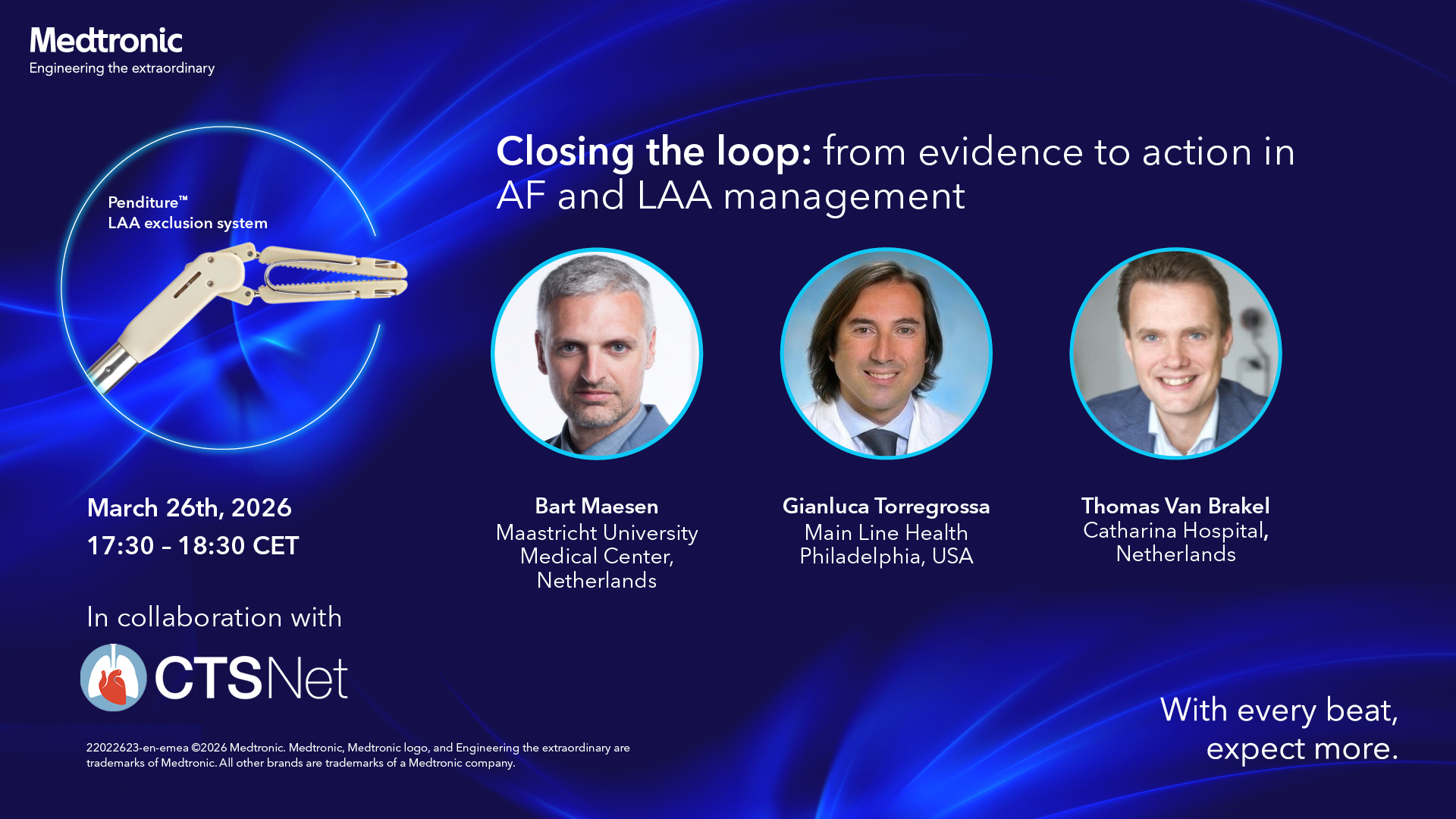 Medtronic
Engineering the extraordinary

Penditure™
LAA exclusion system

Closing the loop: from evidence to action in AF and LAA management

Bart Maesen
Maastricht University Medical Center, Netherlands

Gianluca Torregrossa
Main Line Health Philadelphia, USA

Thomas Van Brakel
Catharina Hospital, Netherlands

March 26th, 2026
17:30 – 18:30 CET

In collaboration with

CTSNet

22022623-en-emea ©2026 Medtronic. Medtronic, Medtronic logo, and Engineering the extraordinary are trademarks of Medtronic. All other brands are trademarks of a Medtronic company.

With every beat, expect more.